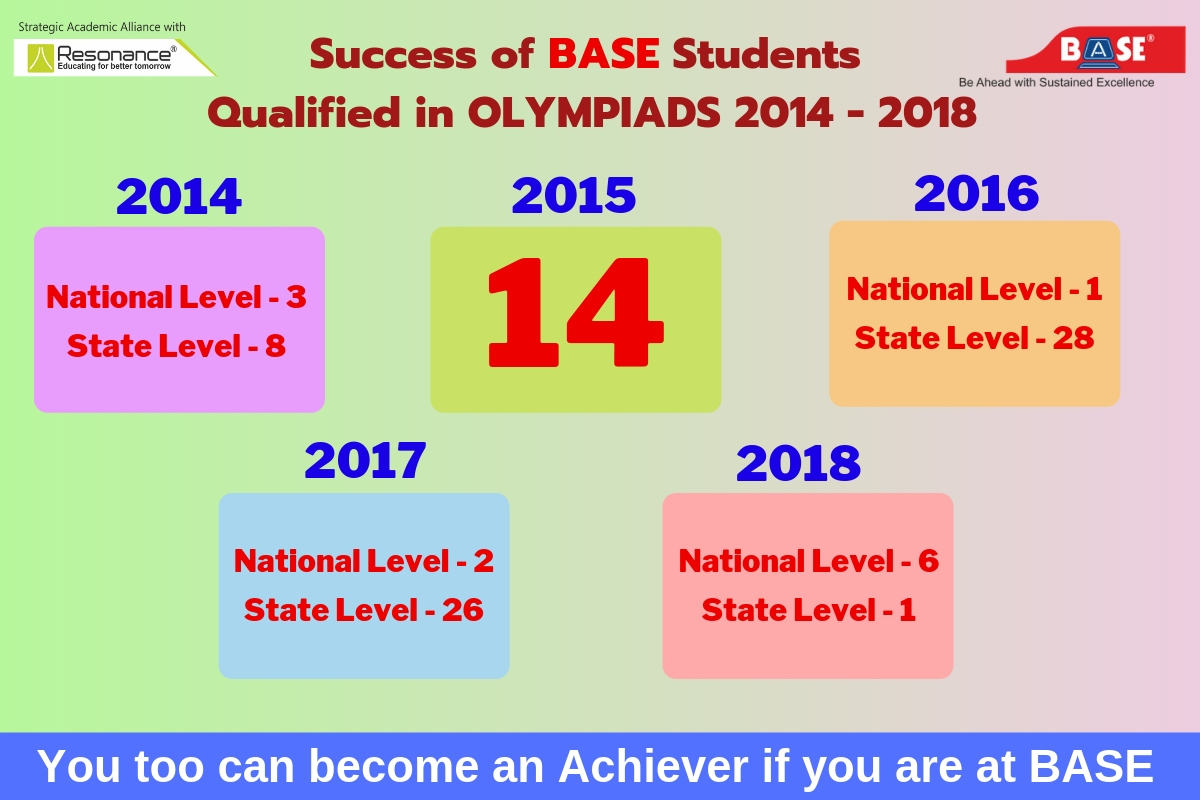 Strategic Academic Alliance with
Resonance®
Educating for better tomorrow

Success of BASE Students
Qualified in OLYMPIADS 2014 - 2018

BASE®
Be Ahead with Sustained Excellence

2014
National Level - 3
State Level - 8

2015
14

2016
National Level - 1
State Level - 28

2017
National Level - 2
State Level - 26

2018
National Level - 6
State Level - 1

You too can become an Achiever if you are at BASE